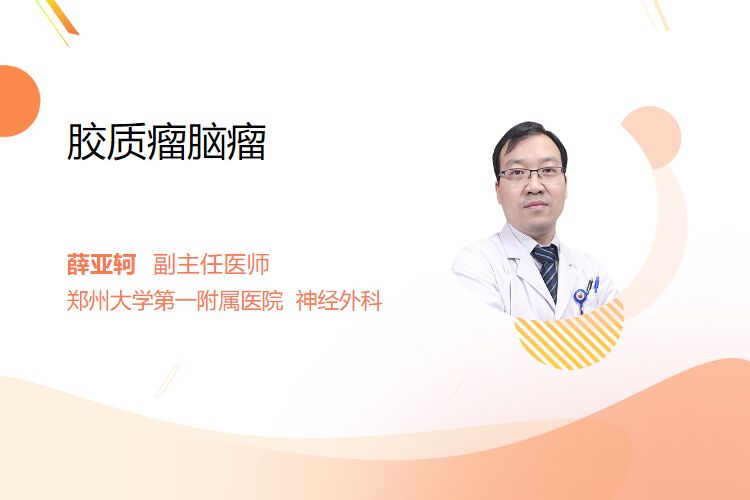 胶质瘤脑瘤

薛亚轲 副主任医师
郑州大学第一附属医院 神经外科